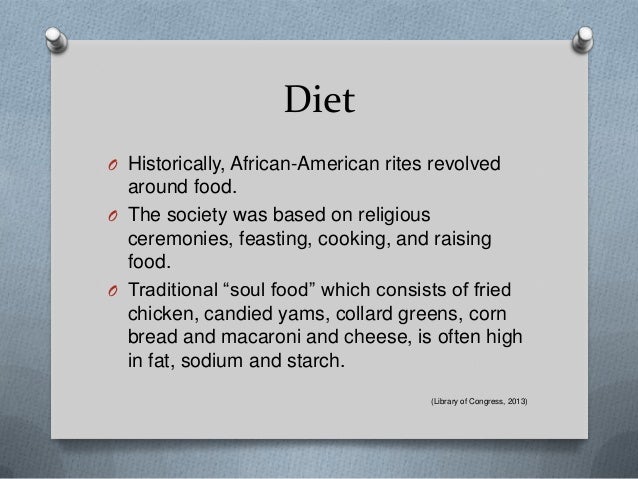 Diet

O Historically, African-American rites revolved around food.

O The society was based on religious ceremonies, feasting, cooking, and raising food.

O Traditional “soul food” which consists of fried chicken, candied yams, collard greens, corn bread and macaroni and cheese, is often high in fat, sodium and starch.

(Library of Congress, 2013)